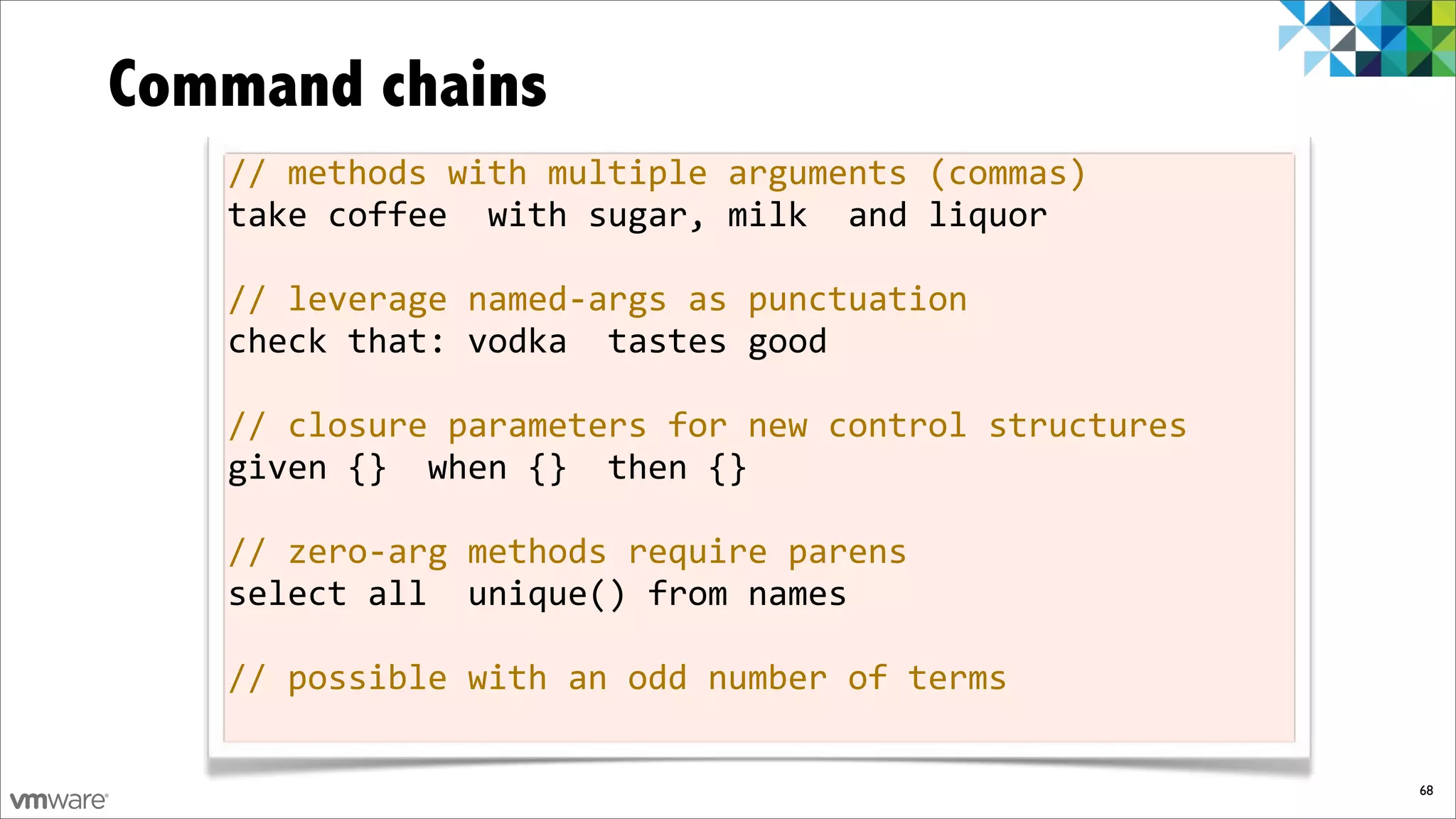 Command chains

// methods with multiple arguments (commas)
take coffee with sugar, milk and liquor

// leverage named-args as punctuation
check that: vodka tastes good

// closure parameters for new control structures
given {} when {} then {}

// zero-arg methods require parens
select all unique() from names

// possible with an odd number of terms

vmware

68